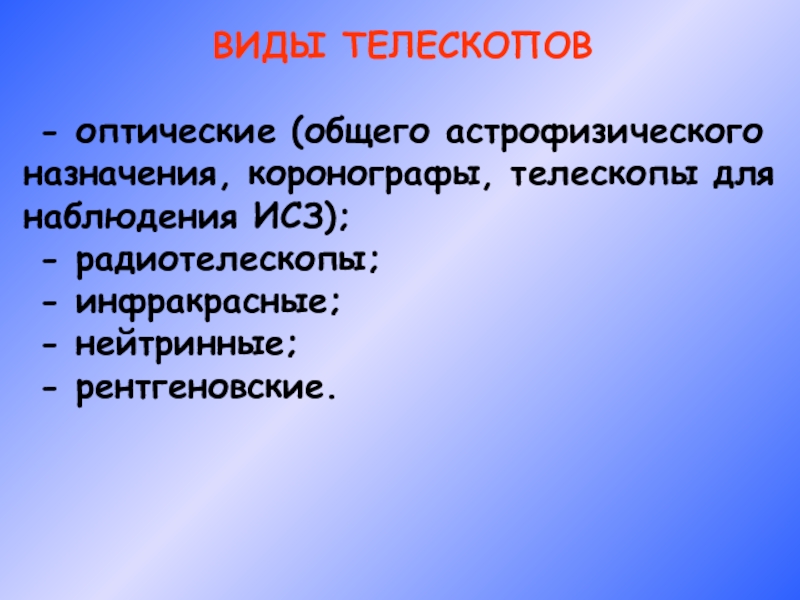 ВИДЫ ТЕЛЕСКОПОВ

- оптические (общего астрофизического назначения, коронографы, телескопы для наблюдения ИСЗ);
- радиотелескопы;
- инфракрасные;
- нейтринные;
- рентгеновские.